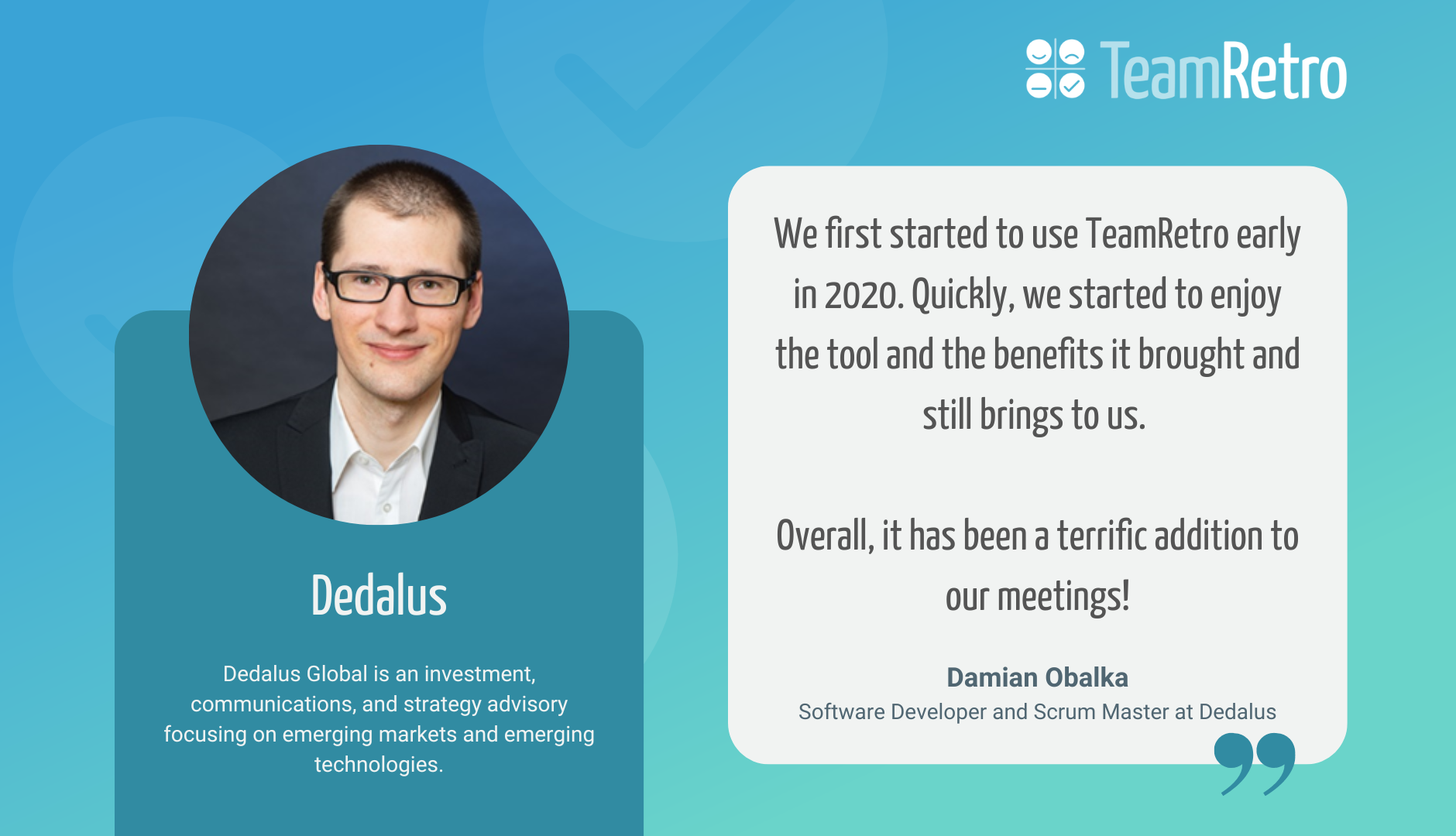 TeamRetro

Dedalus

Dedalus Global is an investment, communications, and strategy advisory focusing on emerging markets and emerging technologies.

We first started to use TeamRetro early in 2020. Quickly, we started to enjoy the tool and the benefits it brought and still brings to us.

Overall, it has been a terrific addition to our meetings!

Damian Obalka
Software Developer and Scrum Master at Dedalus